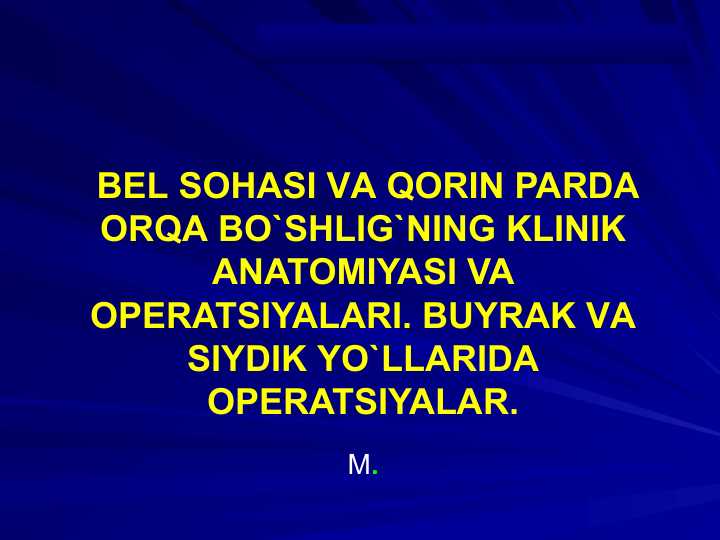 BEL SOHASI VA QORIN PARDA ORQA BO`SHLIG`NING KLINIK ANATOMIYASI VA OPERATSIYALARI. BUYRAK VA SIYDIK YO`LLARIDA OPERATSIYALAR.

M.